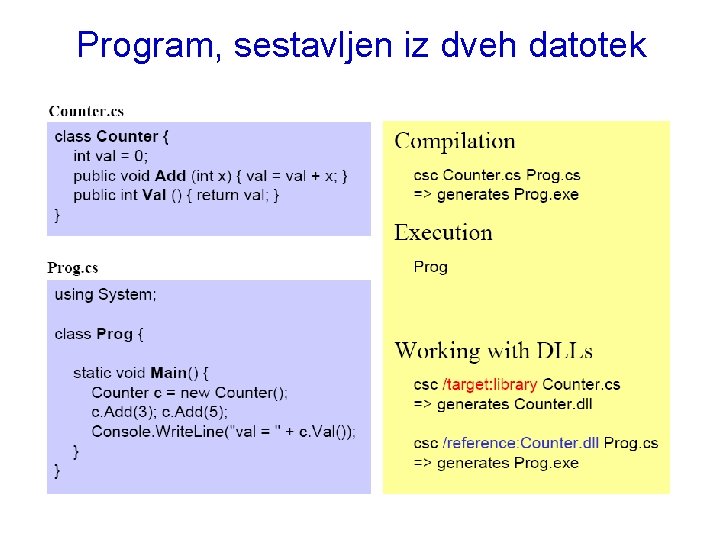 Program, sestavljen iz dveh datotek

Counter.cs

class Counter {
int val = 0;
public void Add (int x) { val = val + x; }
public int Val () { return val; }
}

Prog.cs

using System;

class Prog {

static void Main() {
Counter c = new Counter();
c.Add(3); c.Add(5);
Console.WriteLine("val = " + c.Val());
}
}

Compilation

csc Counter.cs Prog.cs
=> generates Prog.exe

Execution

Prog

Working with DLLs

csc /target:library Counter.cs
=> generates Counter.dll

csc /reference:Counter.dll Prog.cs
=> generates Prog.exe